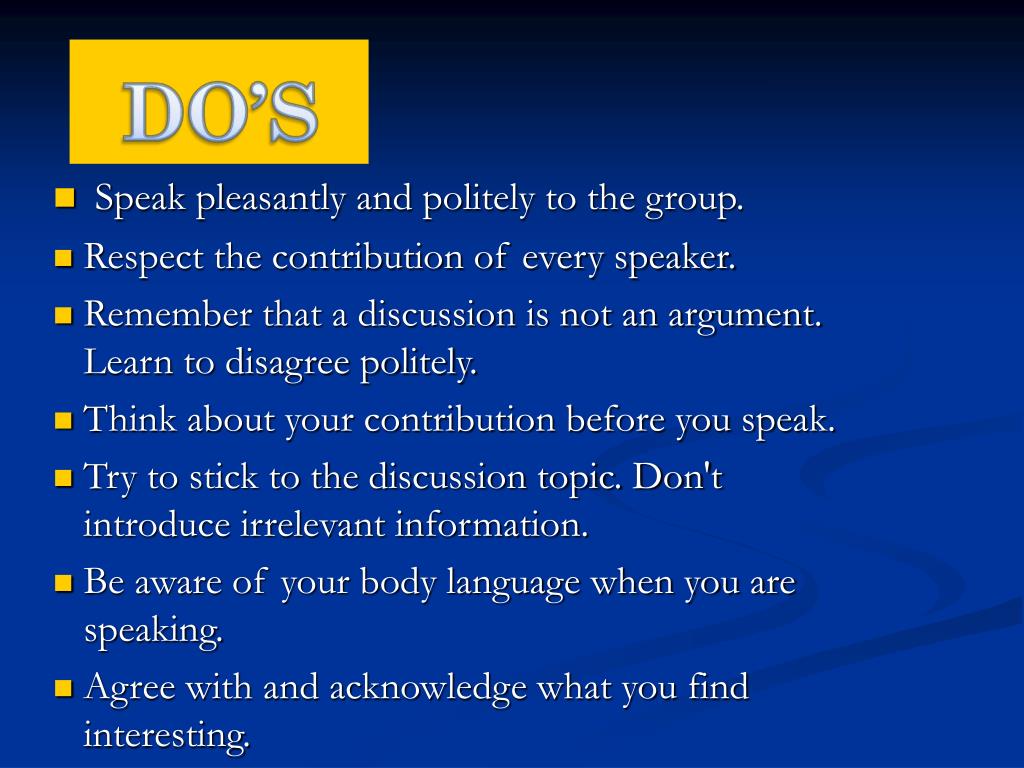 DO'S

- Speak pleasantly and politely to the group.
- Respect the contribution of every speaker.
- Remember that a discussion is not an argument. Learn to disagree politely.
- Think about your contribution before you speak.
- Try to stick to the discussion topic. Don't introduce irrelevant information.
- Be aware of your body language when you are speaking.
- Agree with and acknowledge what you find interesting.